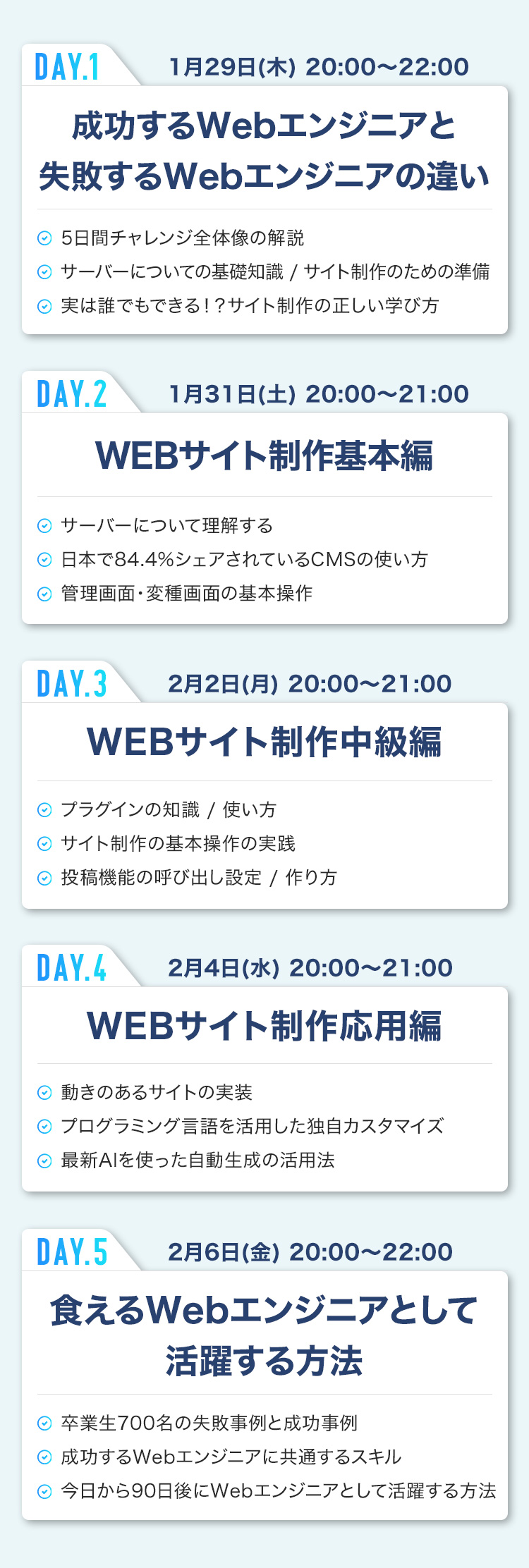 DAY.1 1月29日(木) 20:00〜22:00

成功するWebエンジニアと失敗するWebエンジニアの違い

5日間チャレンジ全体像の解説

サーバーについての基礎知識 / サイト制作のための準備

実は誰でもできる！？サイト制作の正しい学び方

DAY.2 1月31日(土) 20:00〜21:00

WEBサイト制作基本編

サーバーについて理解する

日本で84.4%シェアされているCMSの使い方

管理画面・変種画面の基本操作

DAY.3 2月2日(月) 20:00〜21:00

WEBサイト制作中級編

プラグインの知識 / 使い方

サイト制作の基本操作の実践

投稿機能の呼び出し設定 / 作り方

DAY.4 2月4日(水) 20:00〜21:00

WEBサイト制作応用編

動きのあるサイトの実装

プログラミング言語を活用した独自カスタマイズ

最新AIを使った自動生成の活用法

DAY.5 2月6日(金) 20:00〜22:00

食えるWebエンジニアとして活躍する方法

卒業生700名の失敗事例と成功事例

成功するWebエンジニアに共通するスキル

今日から90日後にWebエンジニアとして活躍する方法